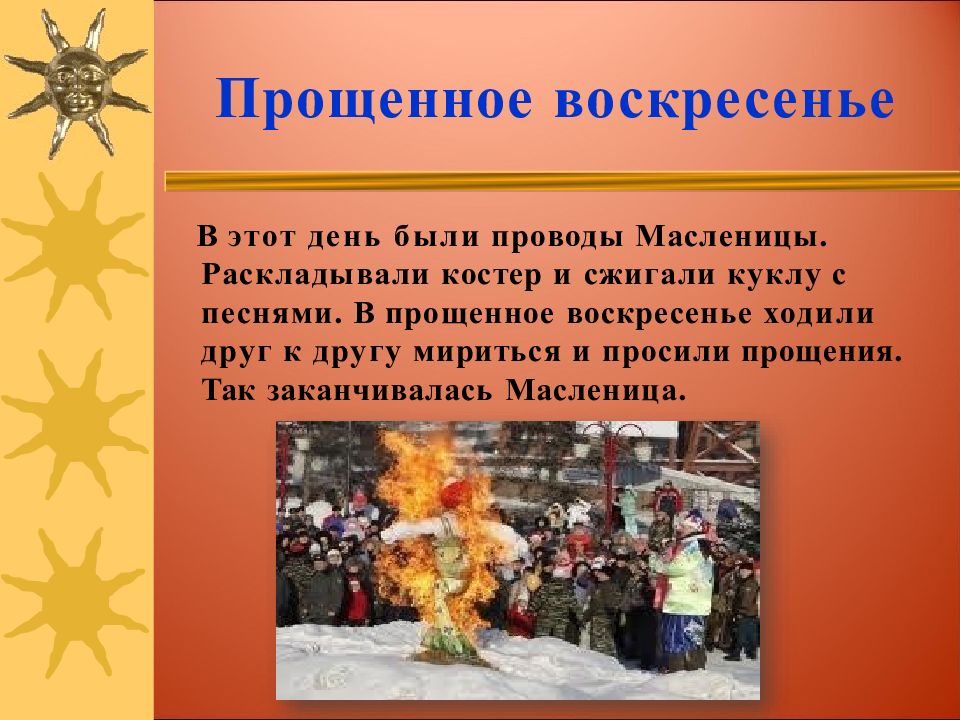 Прощенное воскресенье

В этот день были проводы Масленицы. Раскладывали костер и сжигали куклу с песнями. В прощенное воскресенье ходили друг к другу мириться и просили прощения. Так заканчивалась Масленица.